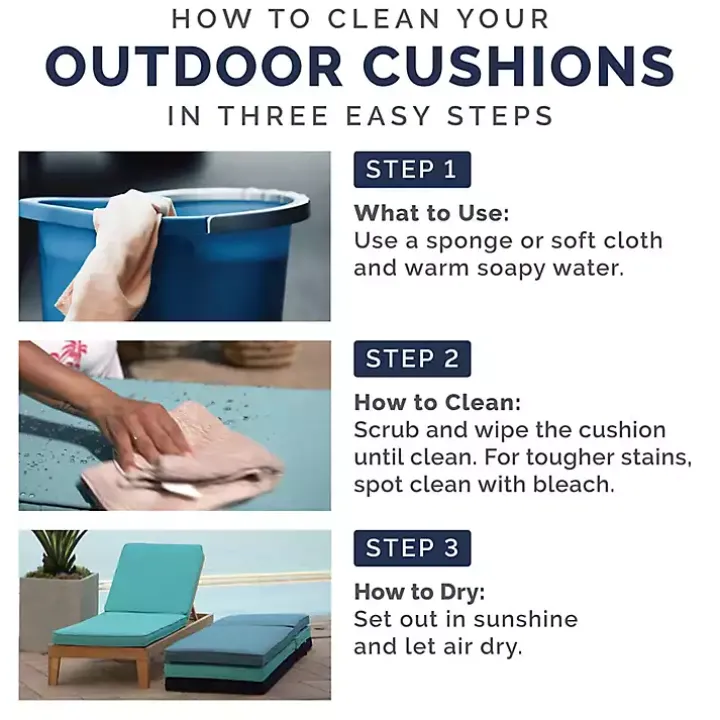 HOW TO CLEAN YOUR
OUTDOOR CUSHIONS
IN THREE EASY STEPS

STEP 1
What to Use:
Use a sponge or soft cloth and warm soapy water.

STEP 2
How to Clean:
Scrub and wipe the cushion until clean. For tougher stains, spot clean with bleach.

STEP 3
How to Dry:
Set out in sunshine and let air dry.